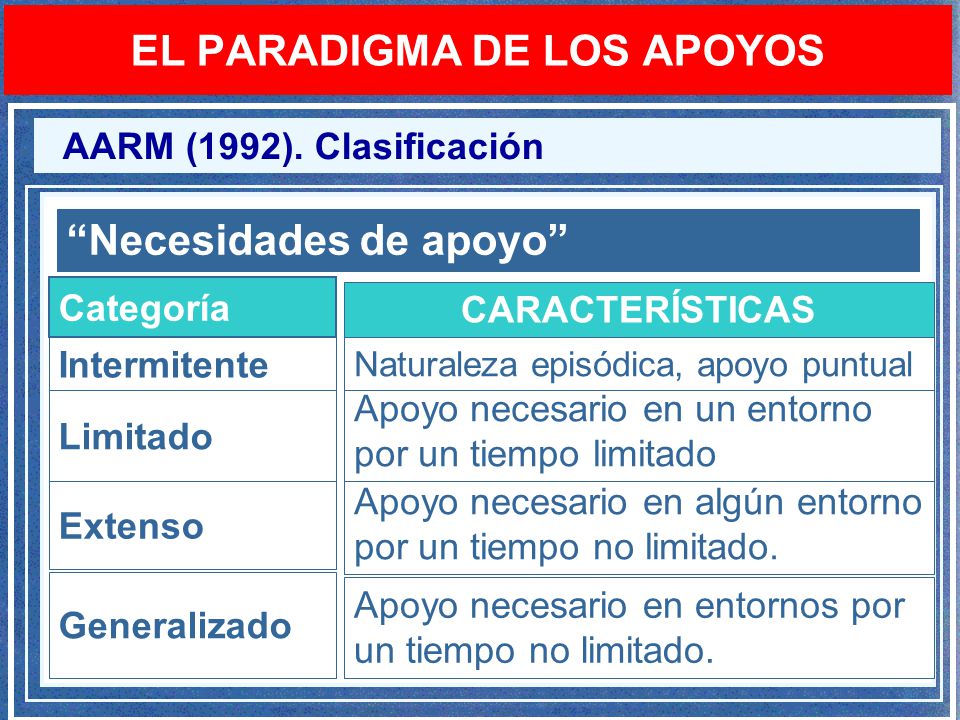 EL PARADIGMA DE LOS APOYOS

AARM (1992). Clasificación

“Necesidades de apoyo”

| Categoría | CARACTERÍSTICAS |
|---|---|
| Intermitente | Naturaleza episódica, apoyo puntual |
| Limitado | Apoyo necesario en un entorno por un tiempo limitado |
| Extenso | Apoyo necesario en algún entorno por un tiempo no limitado. |
| Generalizado | Apoyo necesario en entornos por un tiempo no limitado. |